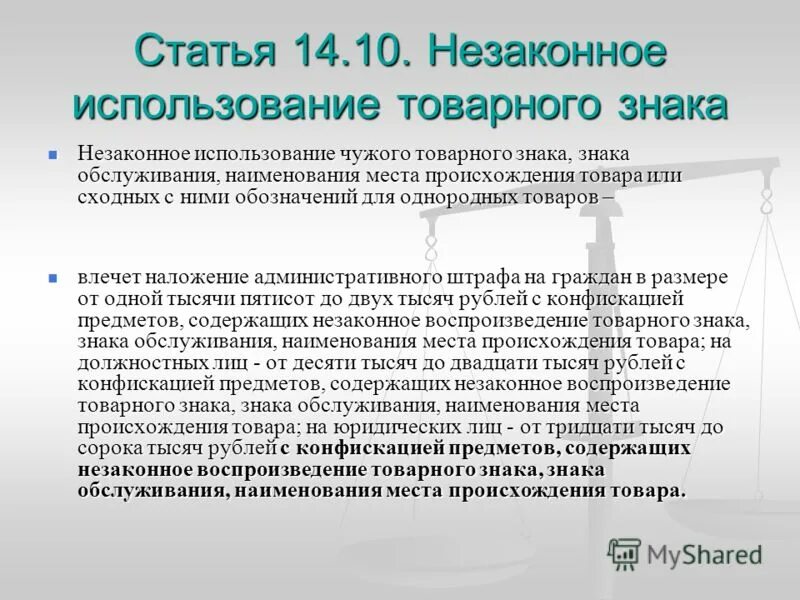 Статья 14.10. Незаконное использование товарного знака

Незаконное использование чужого товарного знака, знака обслуживания, наименования места происхождения товара или сходных с ними обозначений для однородных товаров –

влечет наложение административного штрафа на граждан в размере от одной тысячи пятисот до двух тысяч рублей с конфискацией предметов, содержащих незаконное воспроизведение товарного знака, знака обслуживания, наименования места происхождения товара; на должностных лиц - от десяти тысяч до двадцати тысяч рублей с конфискацией предметов, содержащих незаконное воспроизведение товарного знака, знака обслуживания, наименования места происхождения товара; на юридических лиц - от тридцати тысяч до сорока тысяч рублей с конфискацией предметов, содержащих незаконное воспроизведение товарного знака, знака обслуживания, наименования места происхождения товара.

MyShared